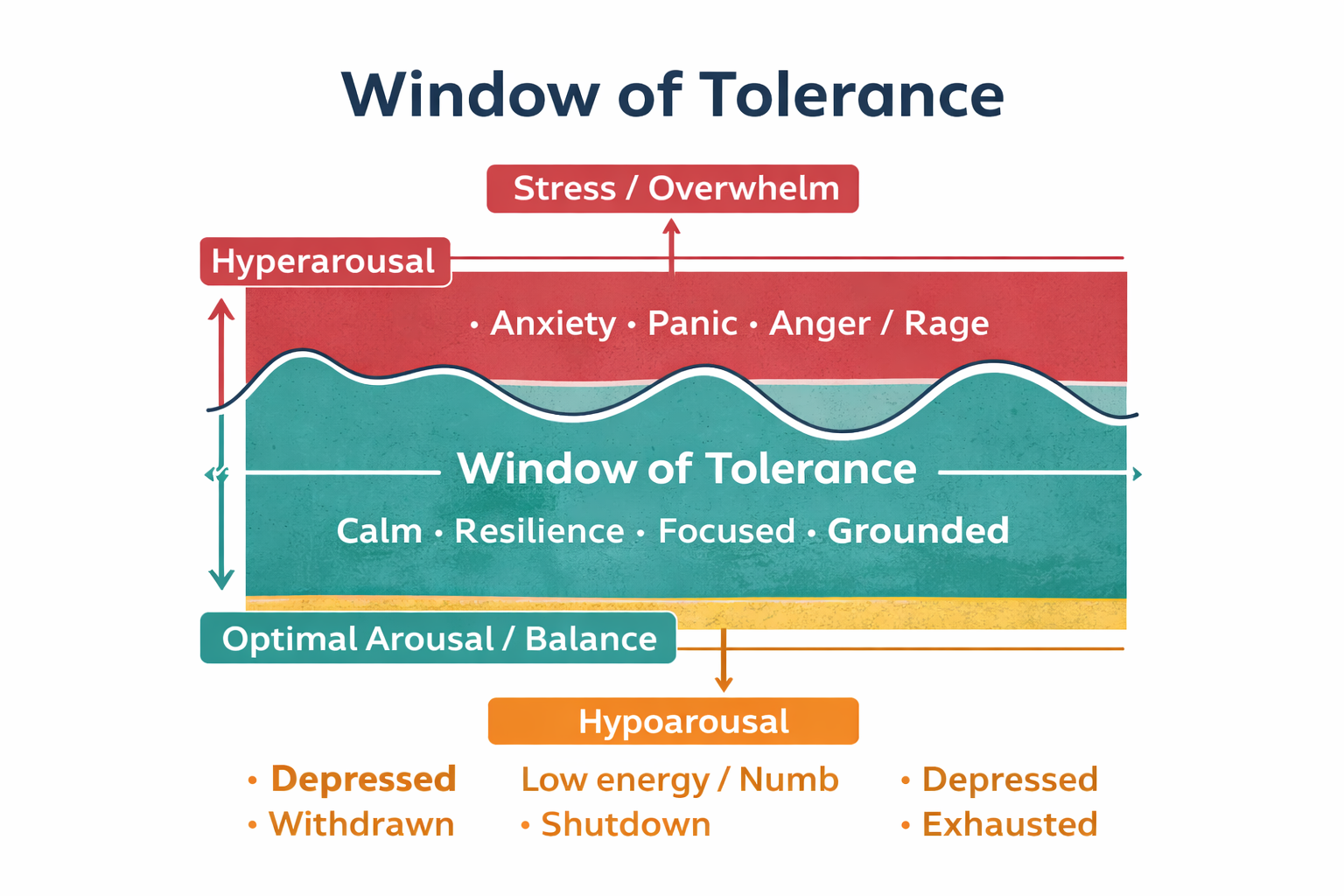 Window of Tolerance

Stress / Overwhelm

Hyperarousal

• Anxiety • Panic • Anger / Rage

Window of Tolerance

Calm • Resilience • Focused • Grounded

Optimal Arousal / Balance

Hypoarousal

• Depressed
• Withdrawn

Low energy / Numb
• Shutdown

• Depressed
• Exhausted